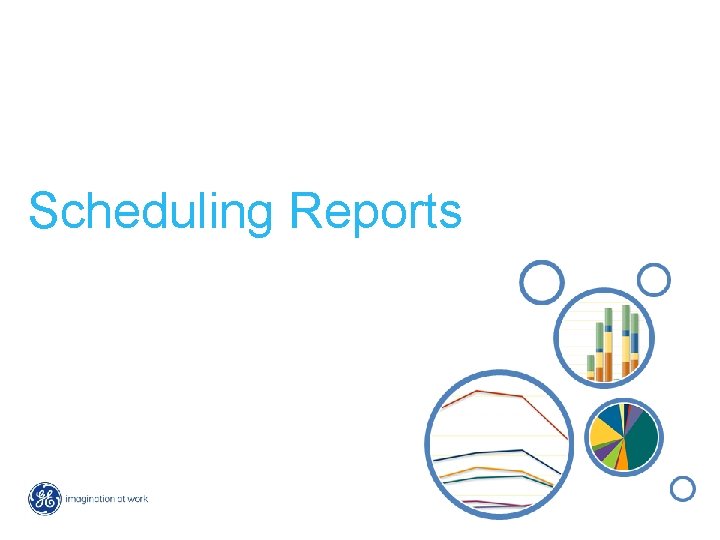 Scheduling Reports

GE imagination at work